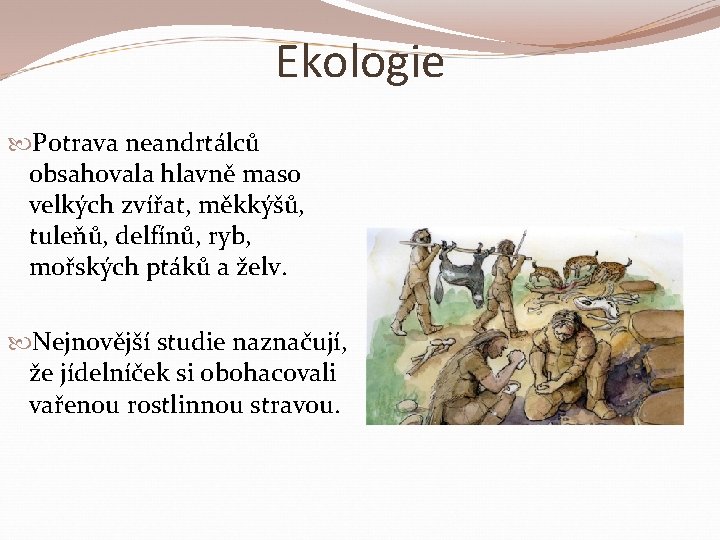 Ekologie

Potrava neandrtálců obsahovala hlavně maso velkých zvířat, měkkýšů, tuleňů, delfínů, ryb, mořských ptáků a želv.

Nejnovější studie naznačují, že jídelníček si obohacovali vařenou rostlinnou stravou.